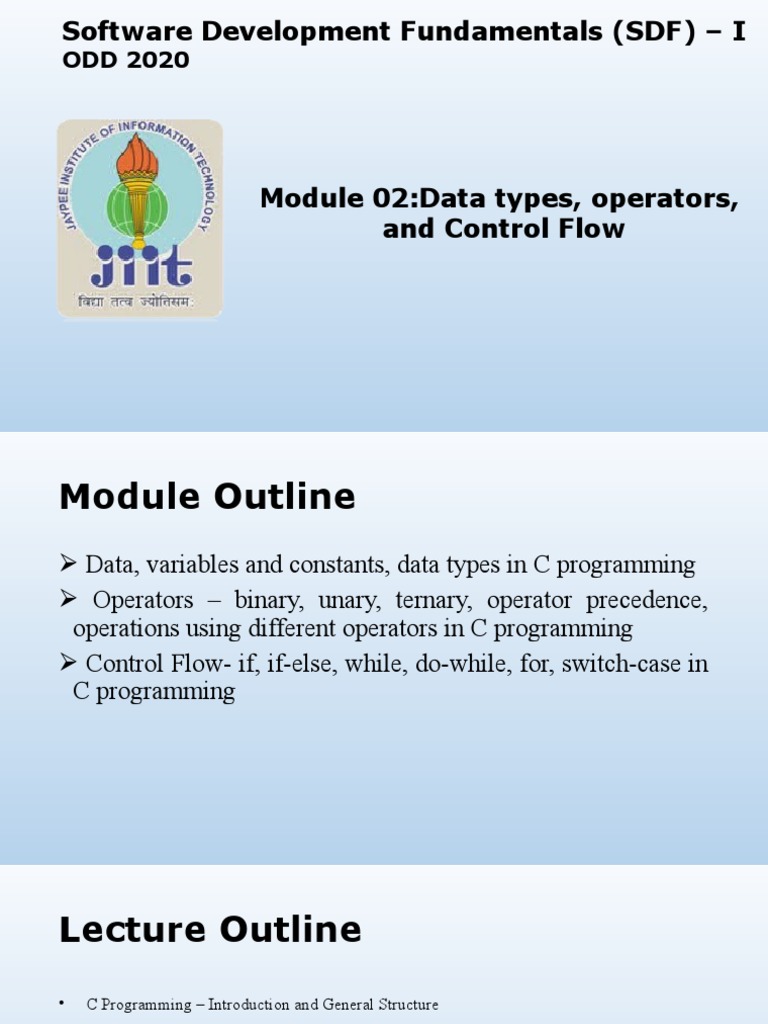 Software Development Fundamentals (SDF) – I
ODD 2020

JAYPEE INSTITUTE OF INFORMATION TECHNOLOGY
jiit
विद्या तत्व ज्योतिसम:

Module 02:Data types, operators, and Control Flow

Module Outline

➢ Data, variables and constants, data types in C programming
➢ Operators – binary, unary, ternary, operator precedence, operations using different operators in C programming
➢ Control Flow- if, if-else, while, do-while, for, switch-case in C programming

Lecture Outline

• C Programming – Introduction and General Structure